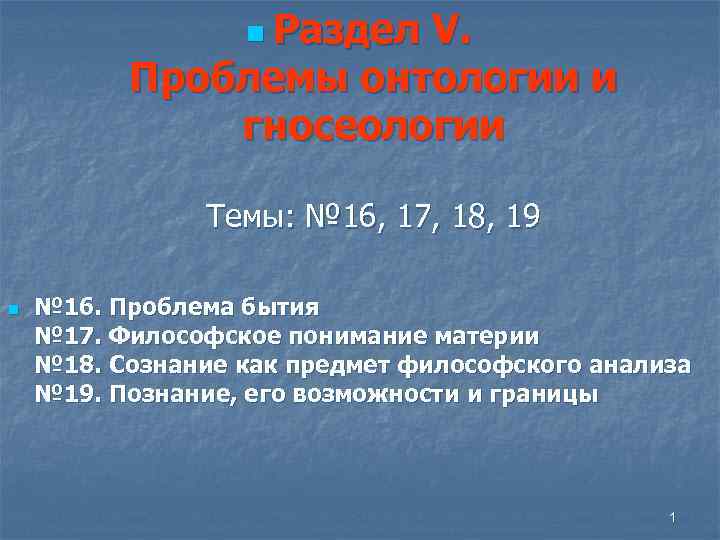 Раздел V.
Проблемы онтологии и гносеологии

Темы: №16, 17, 18, 19

№16. Проблема бытия
№17. Философское понимание материи
№18. Сознание как предмет философского анализа
№19. Познание, его возможности и границы

1